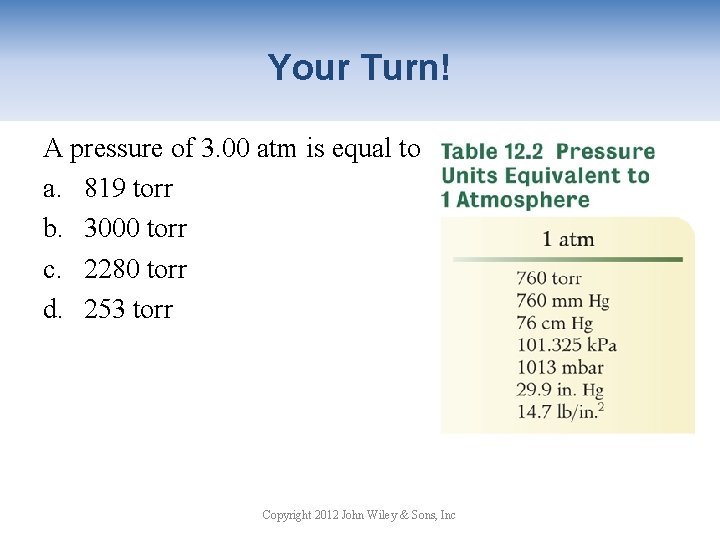 Your Turn!

A pressure of 3.00 atm is equal to

a. 819 torr

b. 3000 torr

c. 2280 torr

d. 253 torr

Table 12.2 Pressure Units Equivalent to 1 Atmosphere

| 1 atm |
|---|
| 760 torr |
| 760 mm Hg |
| 76 cm Hg |
| 101.325 kPa |
| 1013 mbar |
| 29.9 in. Hg |
| 14.7 lb/in.$^2$ |

Copyright 2012 John Wiley & Sons, Inc